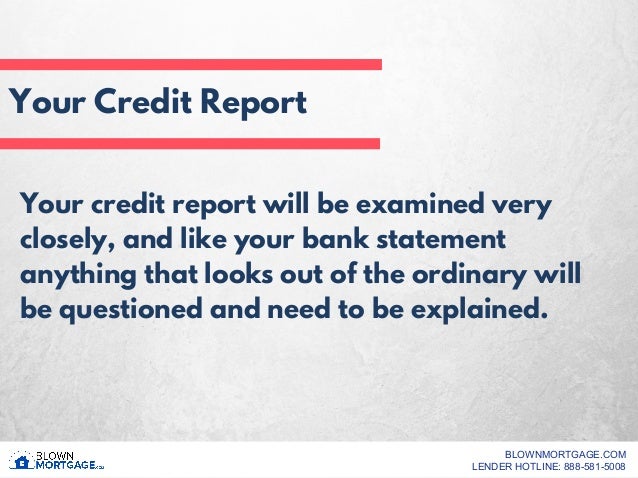 Your Credit Report

Your credit report will be examined very closely, and like your bank statement anything that looks out of the ordinary will be questioned and need to be explained.

BLOWN MORTGAGE.COM

BLOWNMORTGAGE.COM
LENDER HOTLINE: 888-581-5008